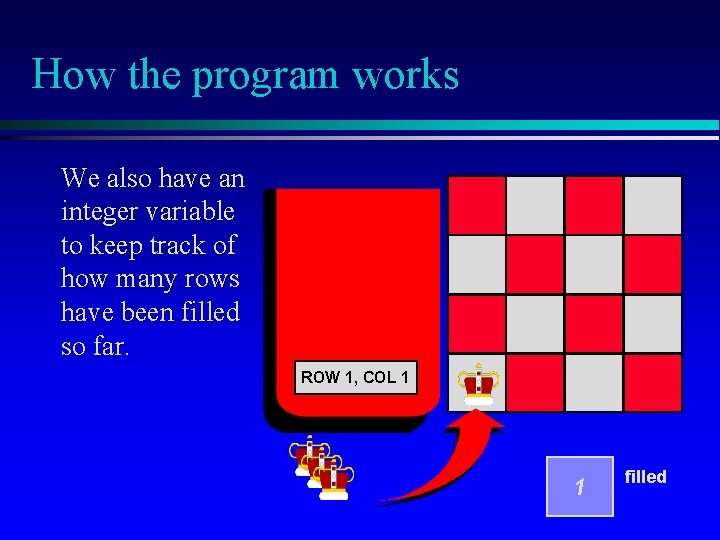 How the program works

We also have an integer variable to keep track of how many rows have been filled so far.

ROW 1, COL 1

1

filled